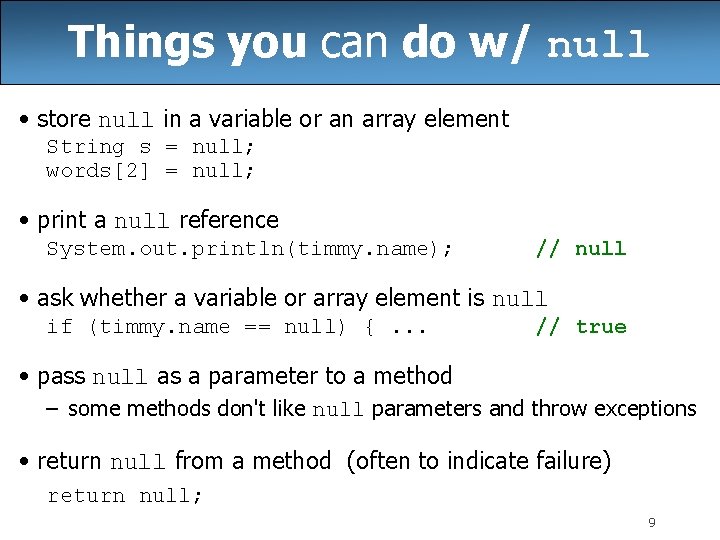 Things you can do w/ null

• store null in a variable or an array element
String s = null;
words[2] = null;

• print a null reference
System.out.println(timmy.name); // null

• ask whether a variable or array element is null
if (timmy.name == null) { ... // true

• pass null as a parameter to a method
– some methods don't like null parameters and throw exceptions

• return null from a method (often to indicate failure)
return null;

9